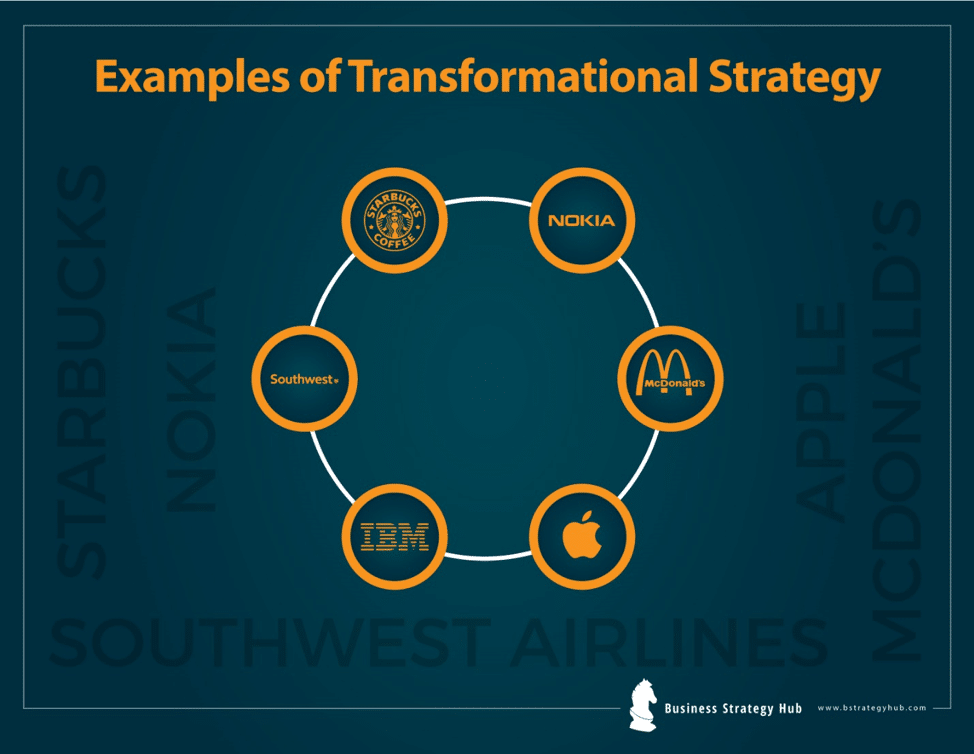 Examples of Transformational Strategy

STARBUCKS

NOKIA

STARBUCKS COFFEE

NOKIA

Southwest

McDonald's

IBM

APPLE

MCDONALD'S

SOUTHWEST AIRLINES

Business Strategy Hub www.bstrategyhub.com